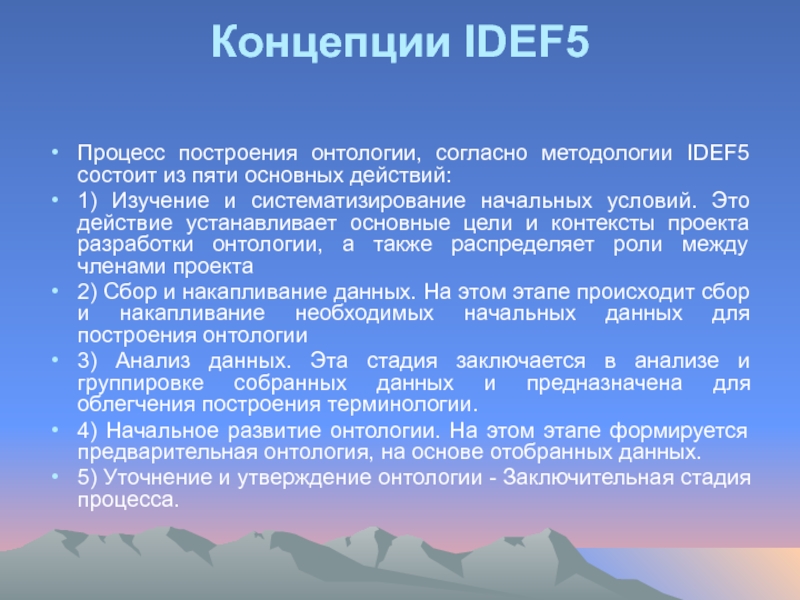 Концепции IDEF5

• Процесс построения онтологии, согласно методологии IDEF5 состоит из пяти основных действий:
• 1) Изучение и систематизирование начальных условий. Это действие устанавливает основные цели и контексты проекта разработки онтологии, а также распределяет роли между членами проекта
• 2) Сбор и накапливание данных. На этом этапе происходит сбор и накапливание необходимых начальных данных для построения онтологии
• 3) Анализ данных. Эта стадия заключается в анализе и группировке собранных данных и предназначена для облегчения построения терминологии.
• 4) Начальное развитие онтологии. На этом этапе формируется предварительная онтология, на основе отобранных данных.
• 5) Уточнение и утверждение онтологии - Заключительная стадия процесса.